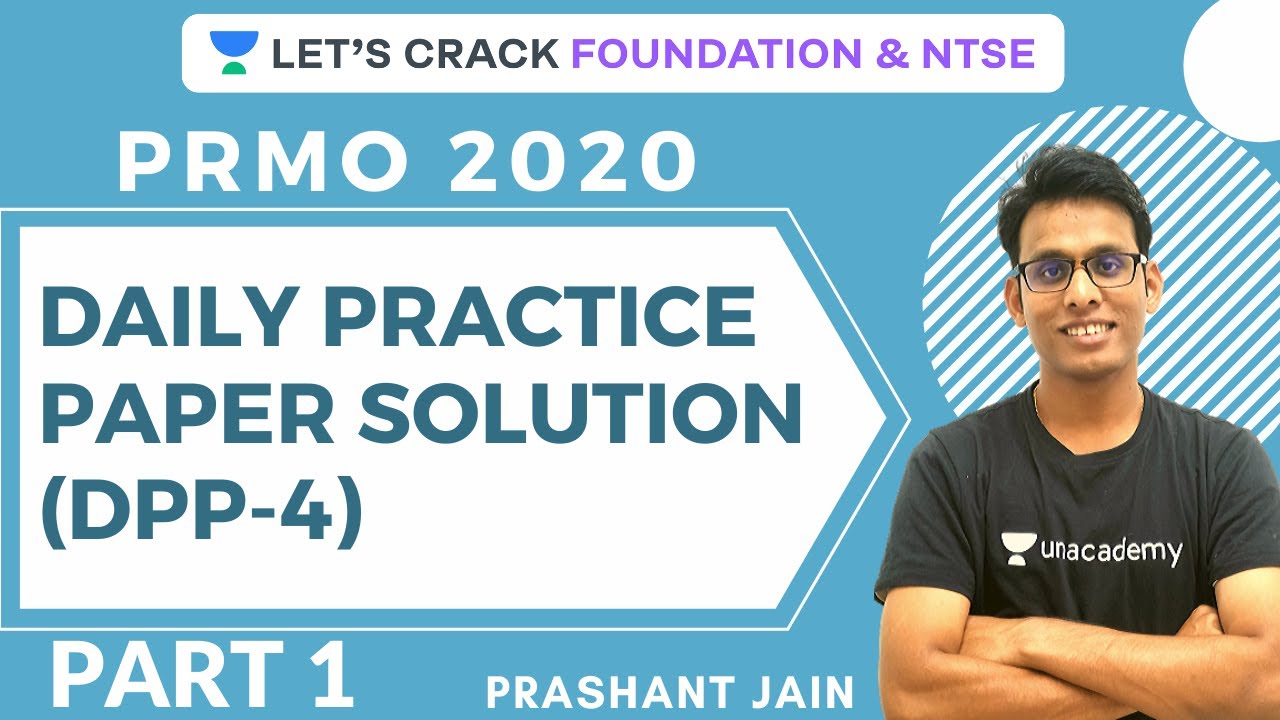 LET'S CRACK FOUNDATION & NTSE

PRMO 2020

DAILY PRACTICE PAPER SOLUTION (DPP-4)

unacademy

PART 1

PRASHANT JAIN